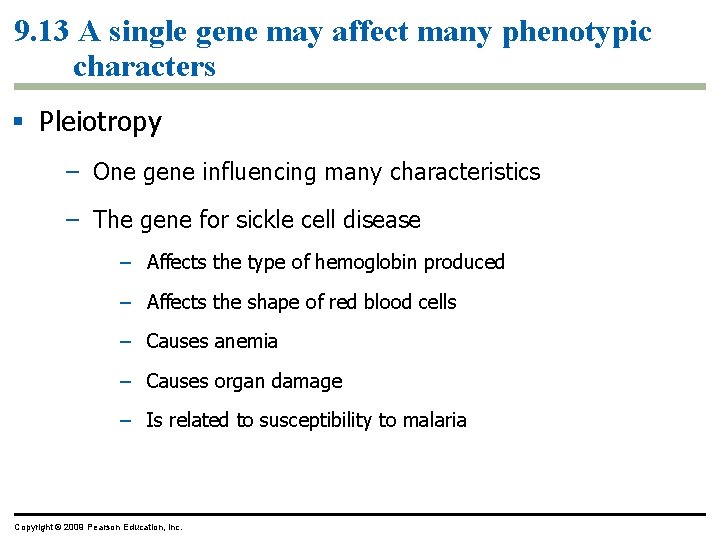 9.13 A single gene may affect many phenotypic characters

▪ Pleiotropy

– One gene influencing many characteristics

– The gene for sickle cell disease

– Affects the type of hemoglobin produced

– Affects the shape of red blood cells

– Causes anemia

– Causes organ damage

– Is related to susceptibility to malaria

Copyright © 2009 Pearson Education, Inc.